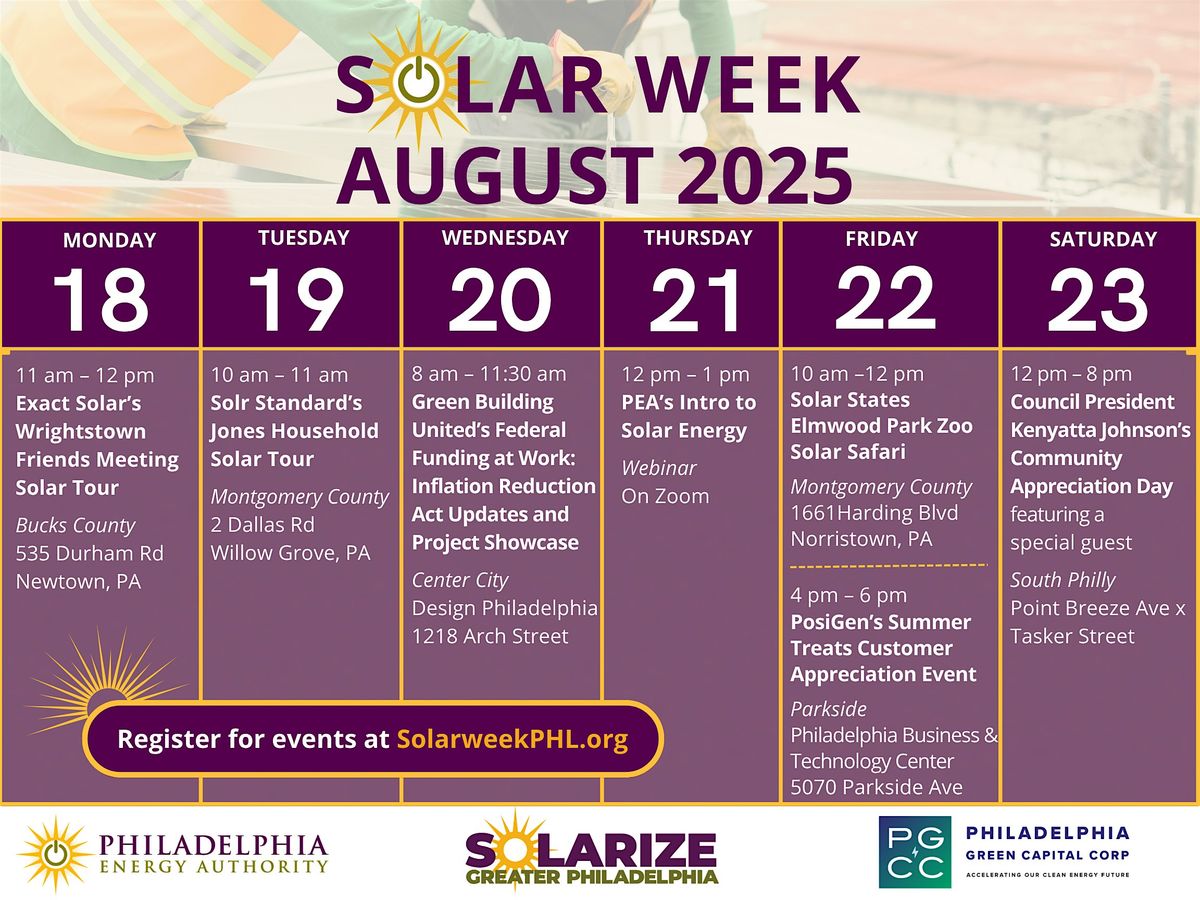 SOLAR WEEK
AUGUST 2025

| MONDAY 18 | TUESDAY 19 | WEDNESDAY 20 | THURSDAY 21 | FRIDAY 22 | SATURDAY 23 |
|---|---|---|---|---|---|
| 11 am – 12 pm **Exact Solar's Wrightstown Friends Meeting Solar Tour** *Bucks County* 535 Durham Rd Newtown, PA | 10 am – 11 am **Solr Standard's Jones Household Solar Tour** *Montgomery County* 2 Dallas Rd Willow Grove, PA | 8 am – 11:30 am **Green Building United's Federal Funding at Work: Inflation Reduction Act Updates and Project Showcase** *Center City* Design Philadelphia 1218 Arch Street | 12 pm – 1 pm **PEA's Intro to Solar Energy** *Webinar* On Zoom | 10 am –12 pm **Solar States Elmwood Park Zoo Solar Safari** *Montgomery County* 1661Harding Blvd Norristown, PA 4 pm – 6 pm **PosiGen's Summer Treats Customer Appreciation Event** *Parkside* Philadelphia Business & Technology Center 5070 Parkside Ave | 12 pm – 8 pm **Council President Kenyatta Johnson's Community Appreciation Day** featuring a special guest *South Philly* Point Breeze Ave x Tasker Street |

Register for events at SolarweekPHL.org

PHILADELPHIA ENERGY AUTHORITY

SOLARIZE GREATER PHILADELPHIA

PGCC PHILADELPHIA GREEN CAPITAL CORP ACCELERATING OUR CLEAN ENERGY FUTURE